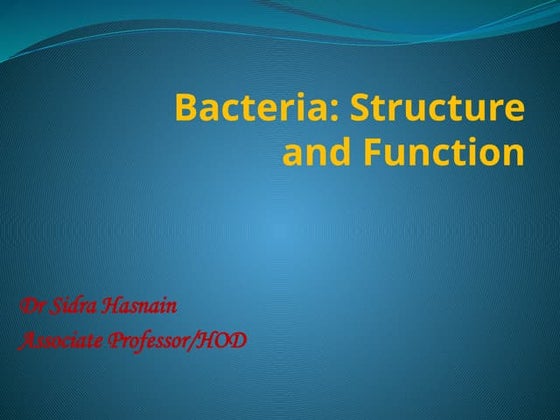 Bacteria: Structure and Function

Dr Sidra Hasnain
Associate Professor/HOD